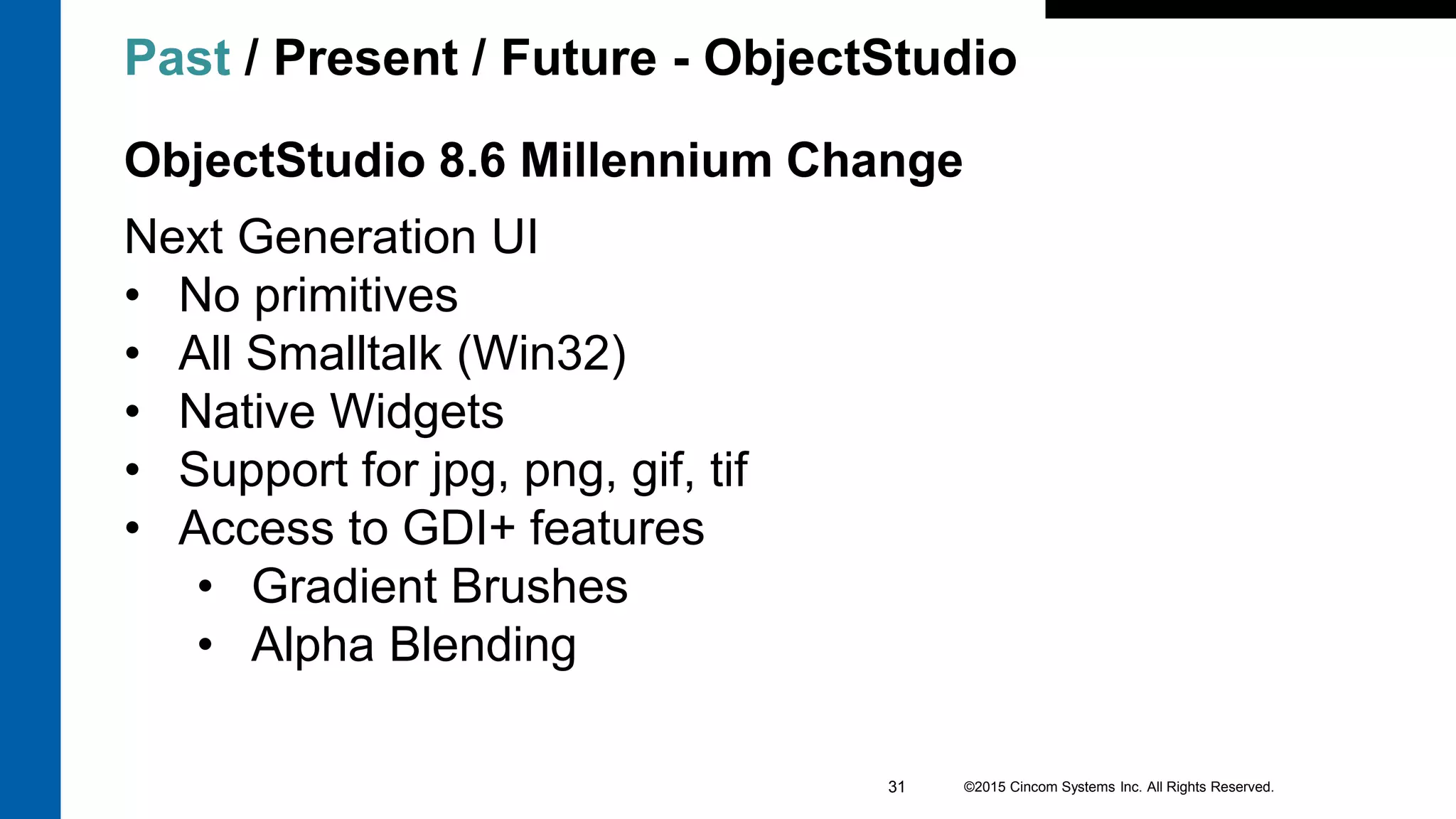 Past / Present / Future - ObjectStudio

ObjectStudio 8.6 Millennium Change

Next Generation UI
• No primitives
• All Smalltalk (Win32)
• Native Widgets
• Support for jpg, png, gif, tif
• Access to GDI+ features
  • Gradient Brushes
  • Alpha Blending

31 ©2015 Cincom Systems Inc. All Rights Reserved.